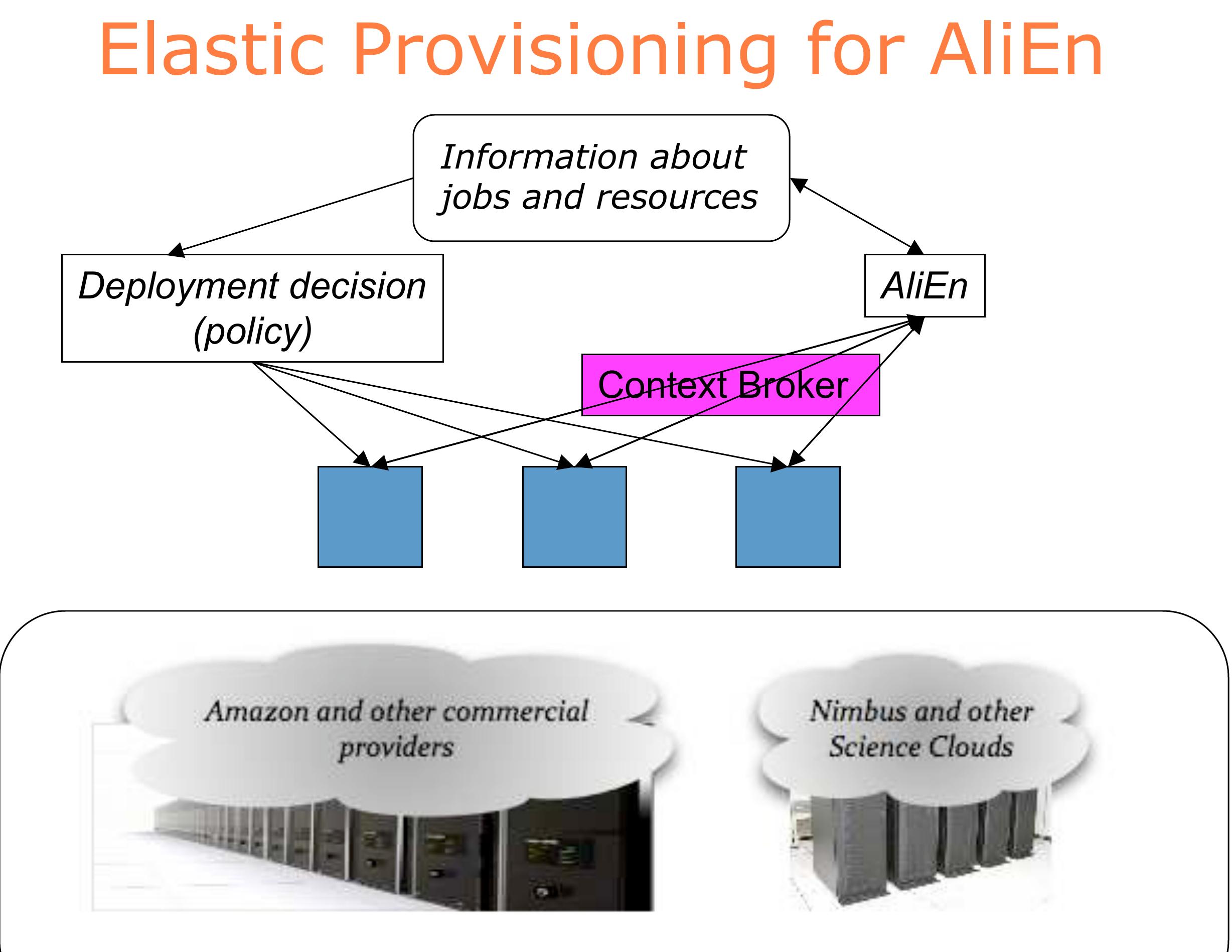 Elastic Provisioning for AliEn

Information about jobs and resources

Deployment decision (policy)

AliEn

Context Broker

Amazon and other commercial providers

Nimbus and other Science Clouds